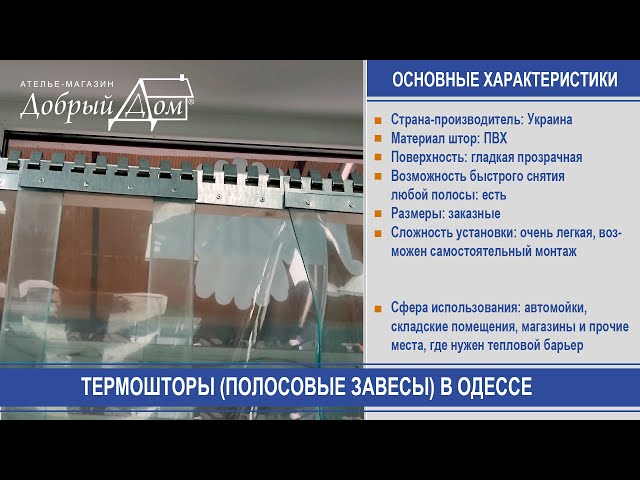 АТЕЛЬЕ-МАГАЗИН
Добрый Дом®

ОСНОВНЫЕ ХАРАКТЕРИСТИКИ

Страна-производитель: Украина
Материал штор: ПВХ
Поверхность: гладкая прозрачная
Возможность быстрого снятия любой полосы: есть
Размеры: заказные
Сложность установки: очень легкая, возможен самостоятельный монтаж

Сфера использования: автомойки, складские помещения, магазины и прочие места, где нужен тепловой барьер

ТЕРМОШТОРЫ (ПОЛОСОВЫЕ ЗАВЕСЫ) В ОДЕССЕ